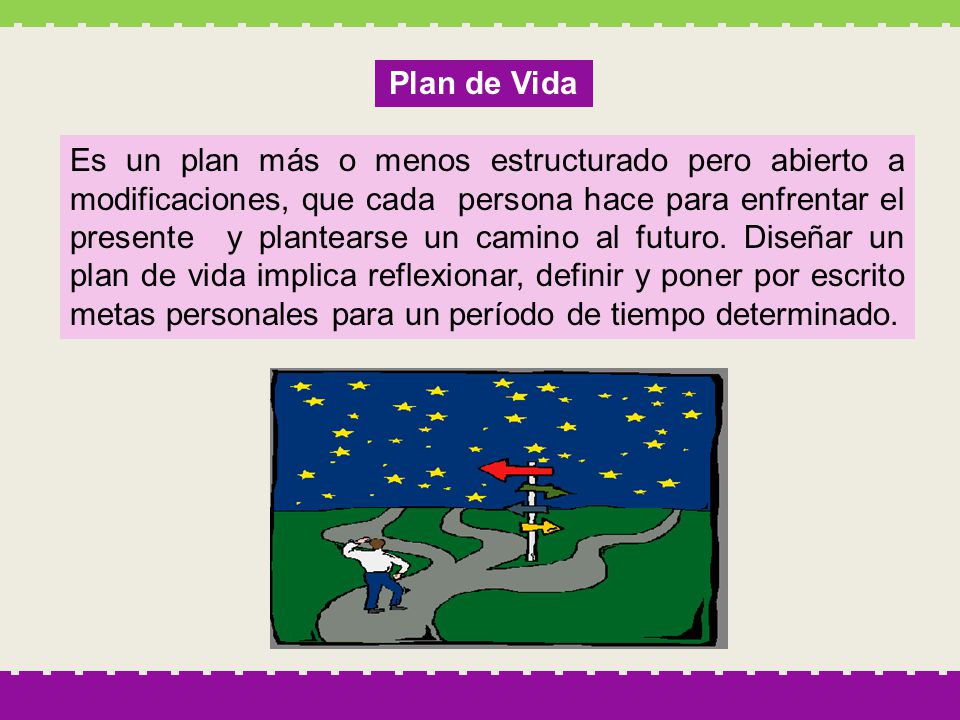 Plan de Vida

Es un plan más o menos estructurado pero abierto a modificaciones, que cada persona hace para enfrentar el presente y plantearse un camino al futuro. Diseñar un plan de vida implica reflexionar, definir y poner por escrito metas personales para un período de tiempo determinado.